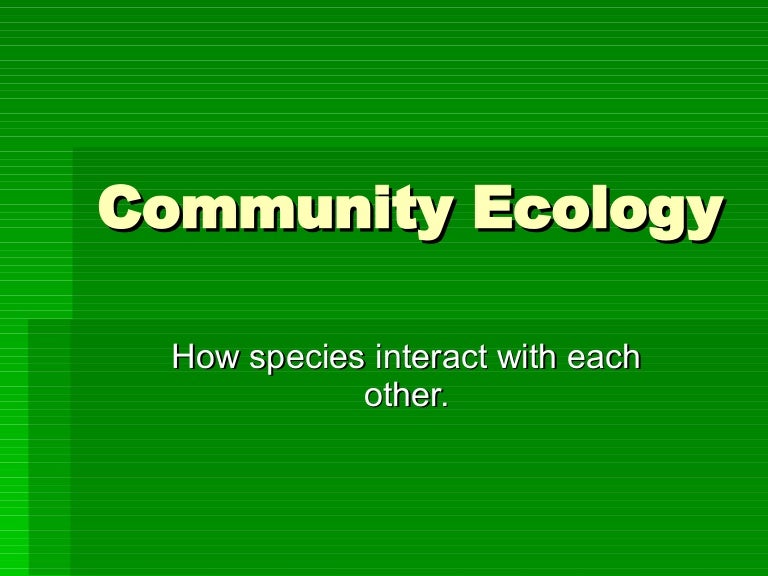 Community Ecology

How species interact with each other.